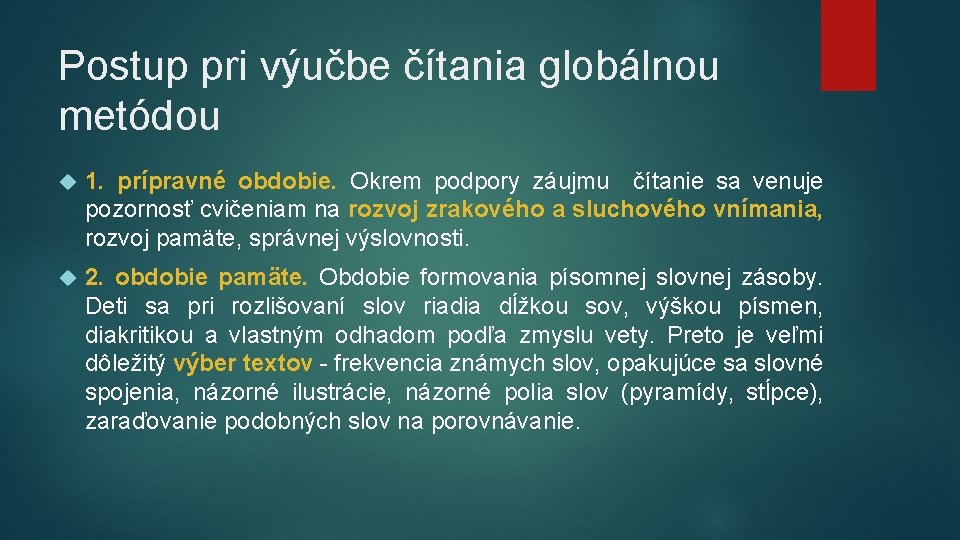 Postup pri výučbe čítania globálnou metódou

1. prípravné obdobie. Okrem podpory záujmu čítanie sa venuje pozornosť cvičeniam na rozvoj zrakového a sluchového vnímania, rozvoj pamäte, správnej výslovnosti.

2. obdobie pamäte. Obdobie formovania písomnej slovnej zásoby. Deti sa pri rozlišovaní slov riadia dĺžkou sov, výškou písmen, diakritikou a vlastným odhadom podľa zmyslu vety. Preto je veľmi dôležitý výber textov - frekvencia známych slov, opakujúce sa slovné spojenia, názorné ilustrácie, názorné polia slov (pyramídy, stĺpce), zaraďovanie podobných slov na porovnávanie.